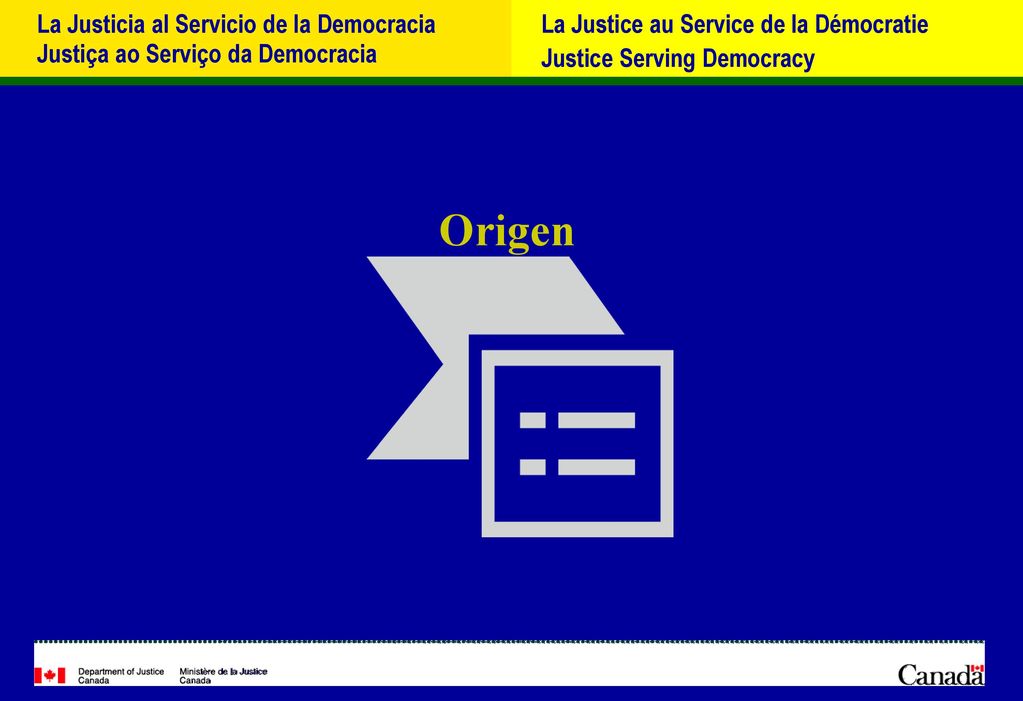 La Justicia al Servicio de la Democracia
Justiça ao Serviço da Democracia

La Justice au Service de la Démocratie
Justice Serving Democracy

Origen

Department of Justice Canada
Ministère de la Justice Canada

Canada